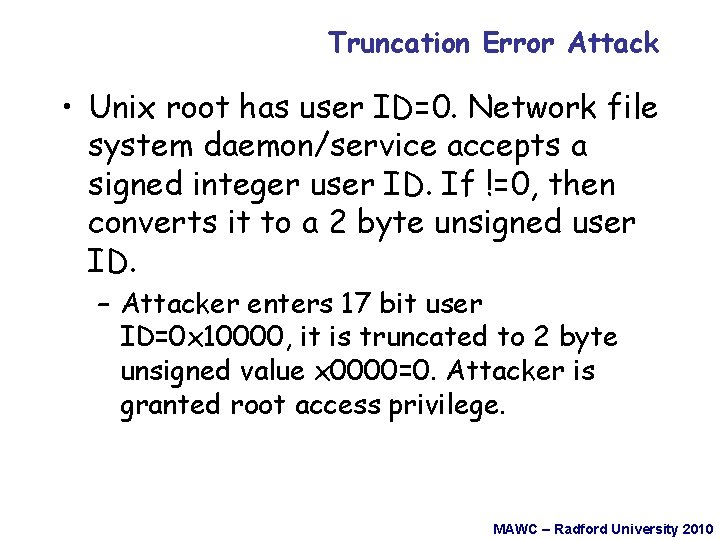 Truncation Error Attack

• Unix root has user ID=0. Network file system daemon/service accepts a signed integer user ID. If !=0, then converts it to a 2 byte unsigned user ID.

– Attacker enters 17 bit user ID=0x10000, it is truncated to 2 byte unsigned value x0000=0. Attacker is granted root access privilege.

MAWC – Radford University 2010